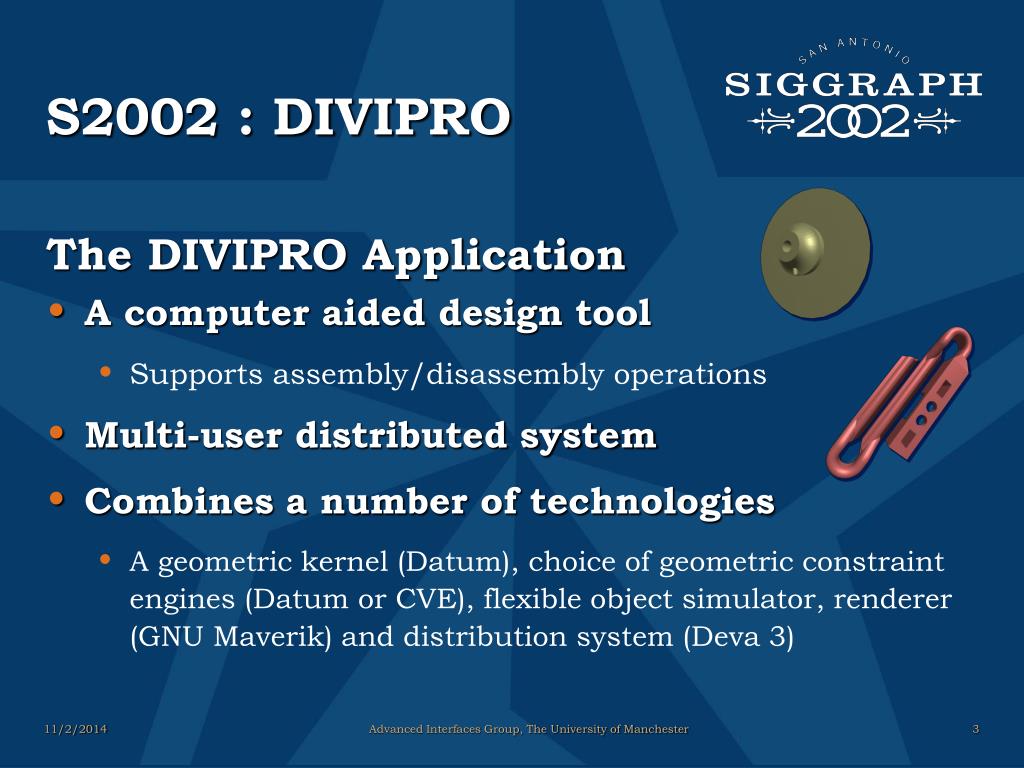 S2002 : DIVIPRO

SAN ANTONIO
SIGGRAPH
2002

The DIVIPRO Application

• A computer aided design tool
  • Supports assembly/disassembly operations
• Multi-user distributed system
• Combines a number of technologies
  • A geometric kernel (Datum), choice of geometric constraint engines (Datum or CVE), flexible object simulator, renderer (GNU Maverik) and distribution system (Deva 3)

11/2/2014

Advanced Interfaces Group, The University of Manchester

3